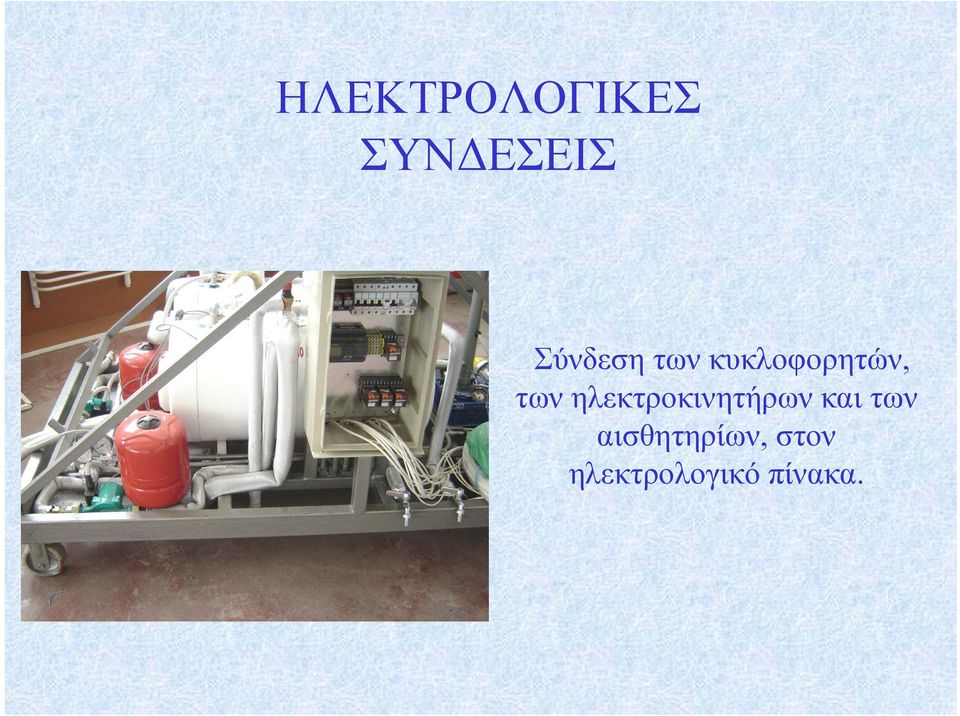 ΗΛΕΚΤΡΟΛΟΓΙΚΕΣ ΣΥΝΔΕΣΕΙΣ

Σύνδεση των κυκλοφορητών, των ηλεκτροκινητήρων και των αισθητηρίων, στον ηλεκτρολογικό πίνακα.